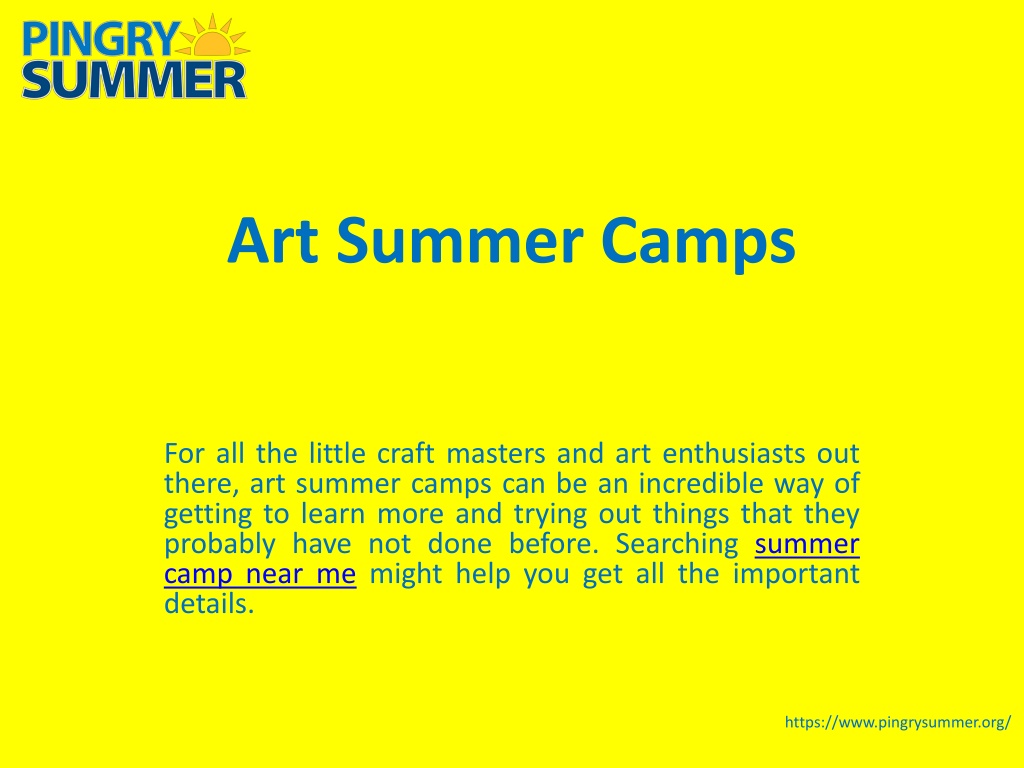 PINGRY SUMMER

Art Summer Camps

For all the little craft masters and art enthusiasts out there, art summer camps can be an incredible way of getting to learn more and trying out things that they probably have not done before. Searching summer camp near me might help you get all the important details.

https://www.pingrysummer.org/